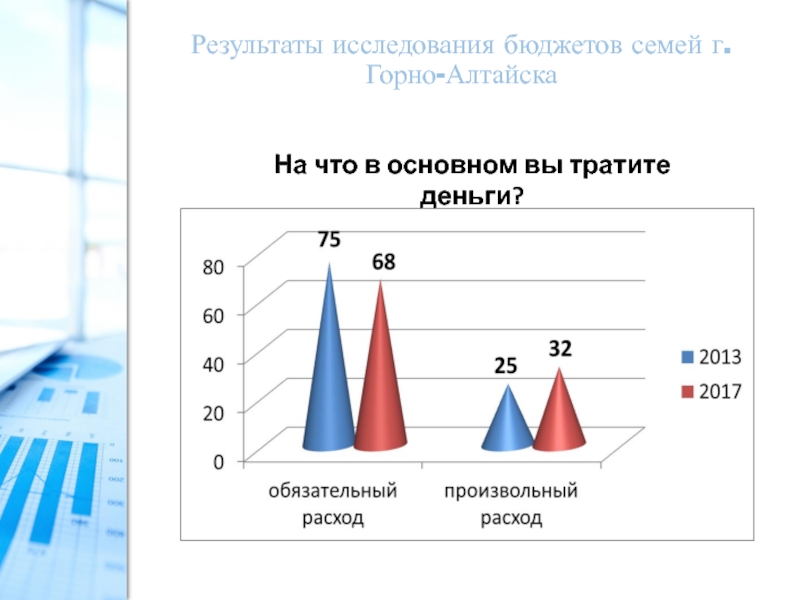 Результаты исследования бюджетов семей г. Горно-Алтайска

На что в основном вы тратите деньги?

80
60
40
20
0

75
68
25
32

обязательный расход
произвольный расход

2013
2017